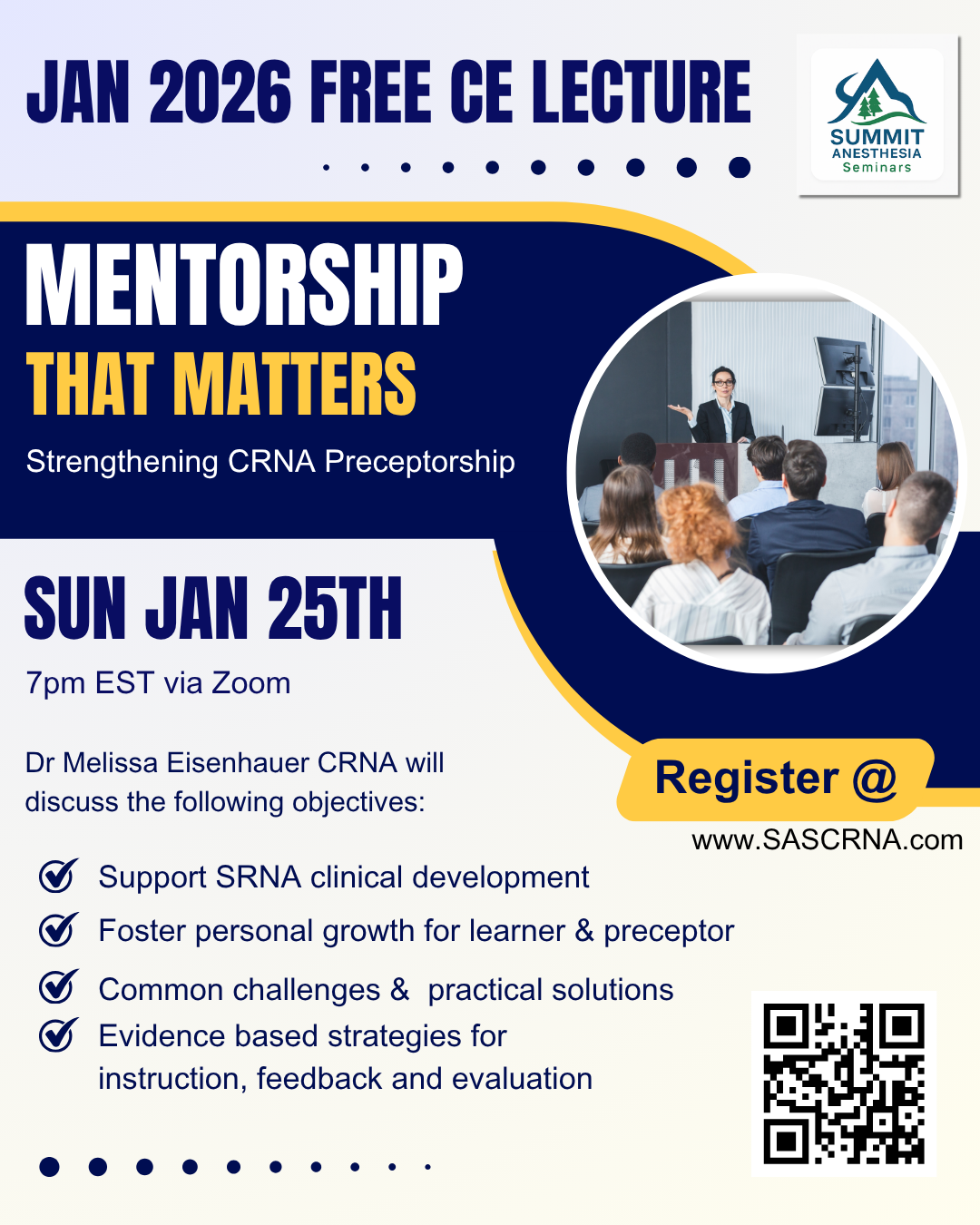 JAN 2026 FREE CE LECTURE

SUMMIT ANESTHESIA Seminars

MENTORSHIP THAT MATTERS

Strengthening CRNA Preceptorship

SUN JAN 25TH

7pm EST via Zoom

Dr Melissa Eisenhauer CRNA will discuss the following objectives:

Register @

www.SASCRNA.com

Support SRNA clinical development

Foster personal growth for learner & preceptor

Common challenges & practical solutions

Evidence based strategies for instruction, feedback and evaluation